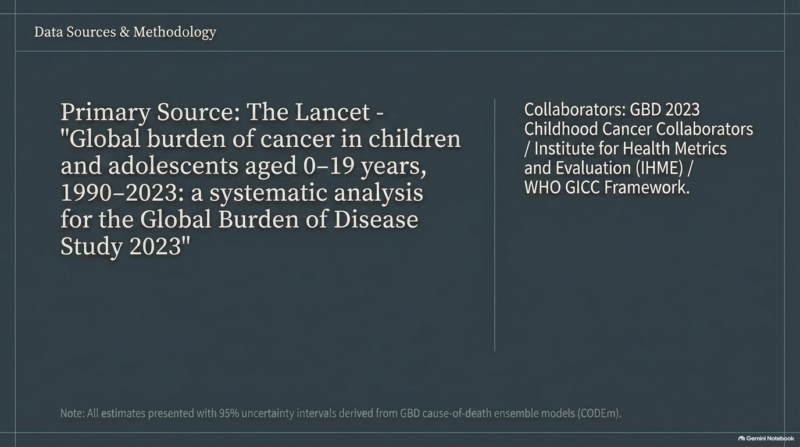 Data Sources & Methodology

Primary Source: The Lancet - "Global burden of cancer in children and adolescents aged 0–19 years, 1990–2023: a systematic analysis for the Global Burden of Disease Study 2023"

Collaborators: GBD 2023 Childhood Cancer Collaborators / Institute for Health Metrics and Evaluation (IHME) / WHO GICC Framework.

Note: All estimates presented with 95% uncertainty intervals derived from GBD cause-of-death ensemble models (CODEm).

Gemini Notebook